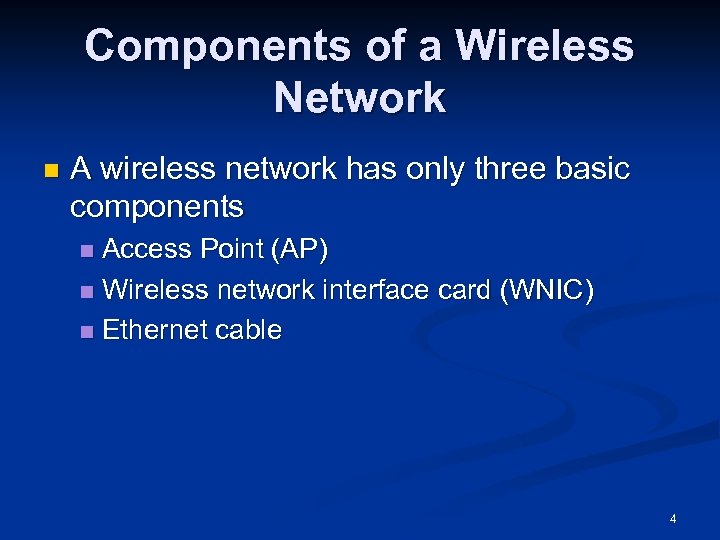 Components of a Wireless Network

A wireless network has only three basic components

Access Point (AP)

Wireless network interface card (WNIC)

Ethernet cable

4